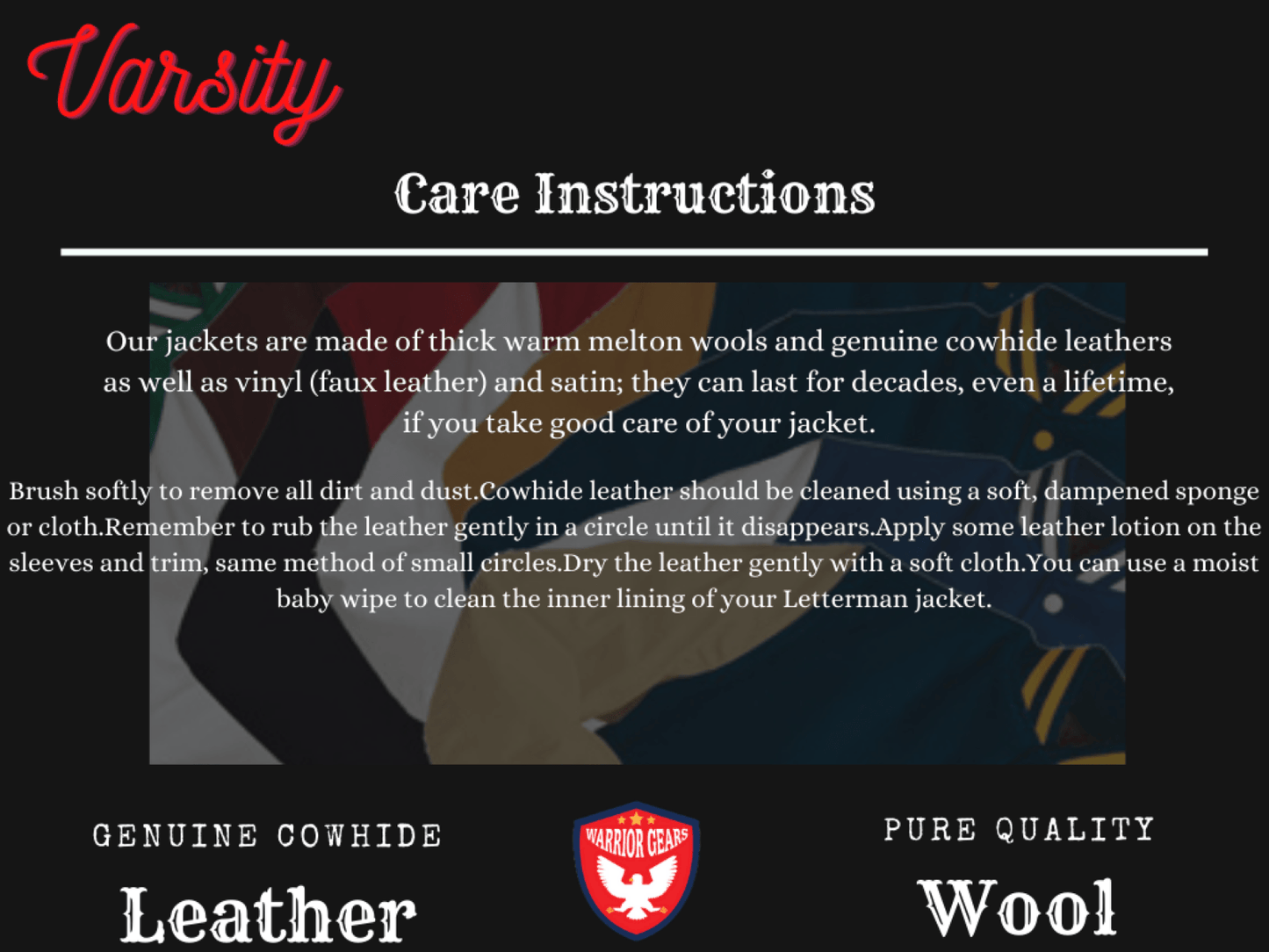 Varsity

Care Instructions

Our jackets are made of thick warm melton wools and genuine cowhide leathers as well as vinyl (faux leather) and satin; they can last for decades, even a lifetime, if you take good care of your jacket.

Brush softly to remove all dirt and dust.Cowhide leather should be cleaned using a soft, dampened sponge or cloth.Remember to rub the leather gently in a circle until it disappears.Apply some leather lotion on the sleeves and trim, same method of small circles.Dry the leather gently with a soft cloth.You can use a moist baby wipe to clean the inner lining of your Letterman jacket.

GENUINE COWHIDE
Leather

WARRIOR GEARS

PURE QUALITY
Wool